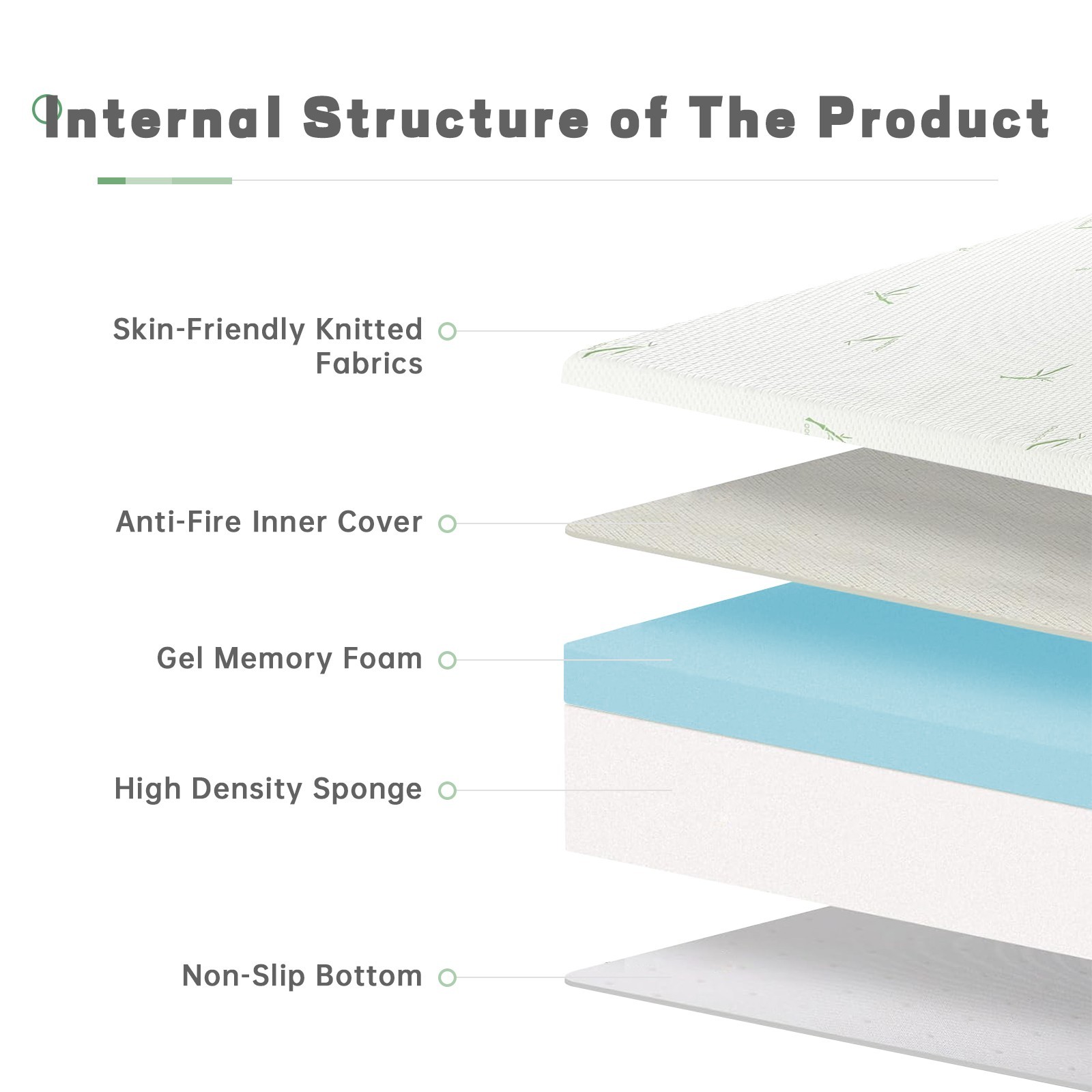 Internal Structure of The Product

Skin-Friendly Knitted Fabrics

Anti-Fire Inner Cover

Gel Memory Foam

High Density Sponge

Non-Slip Bottom